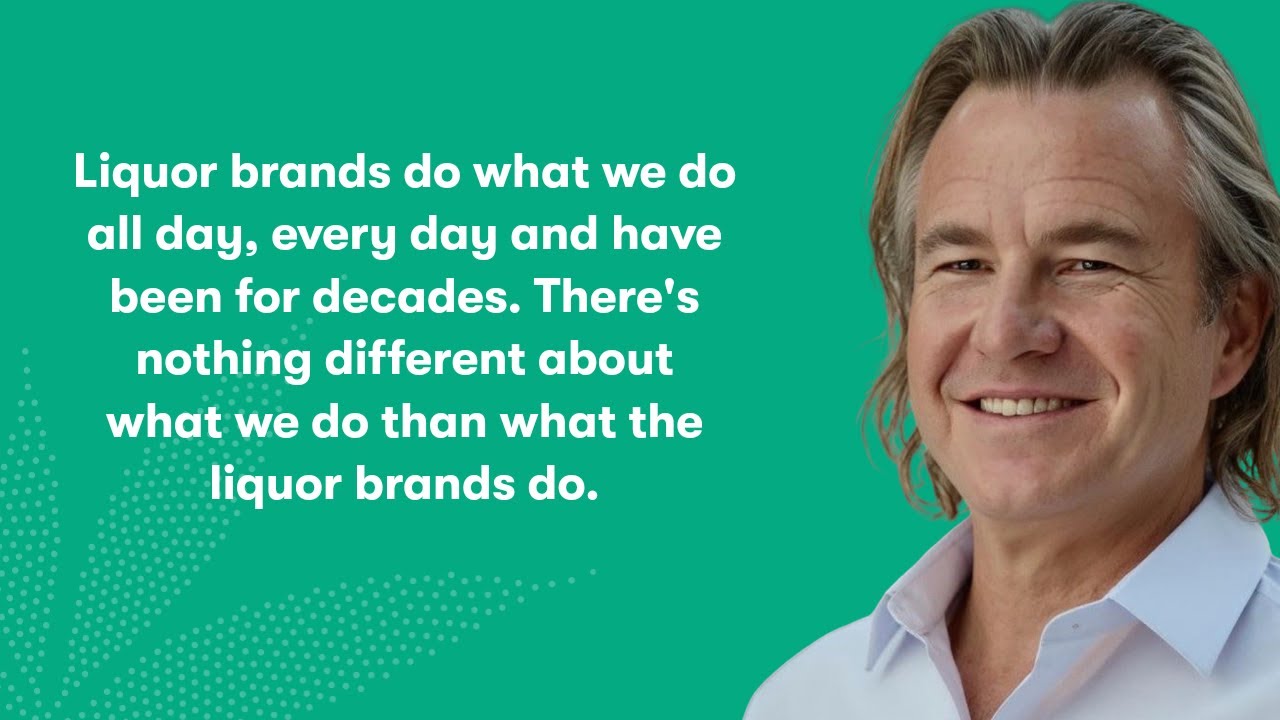 Liquor brands do what we do all day, every day and have been for decades. There's nothing different about what we do than what the liquor brands do.